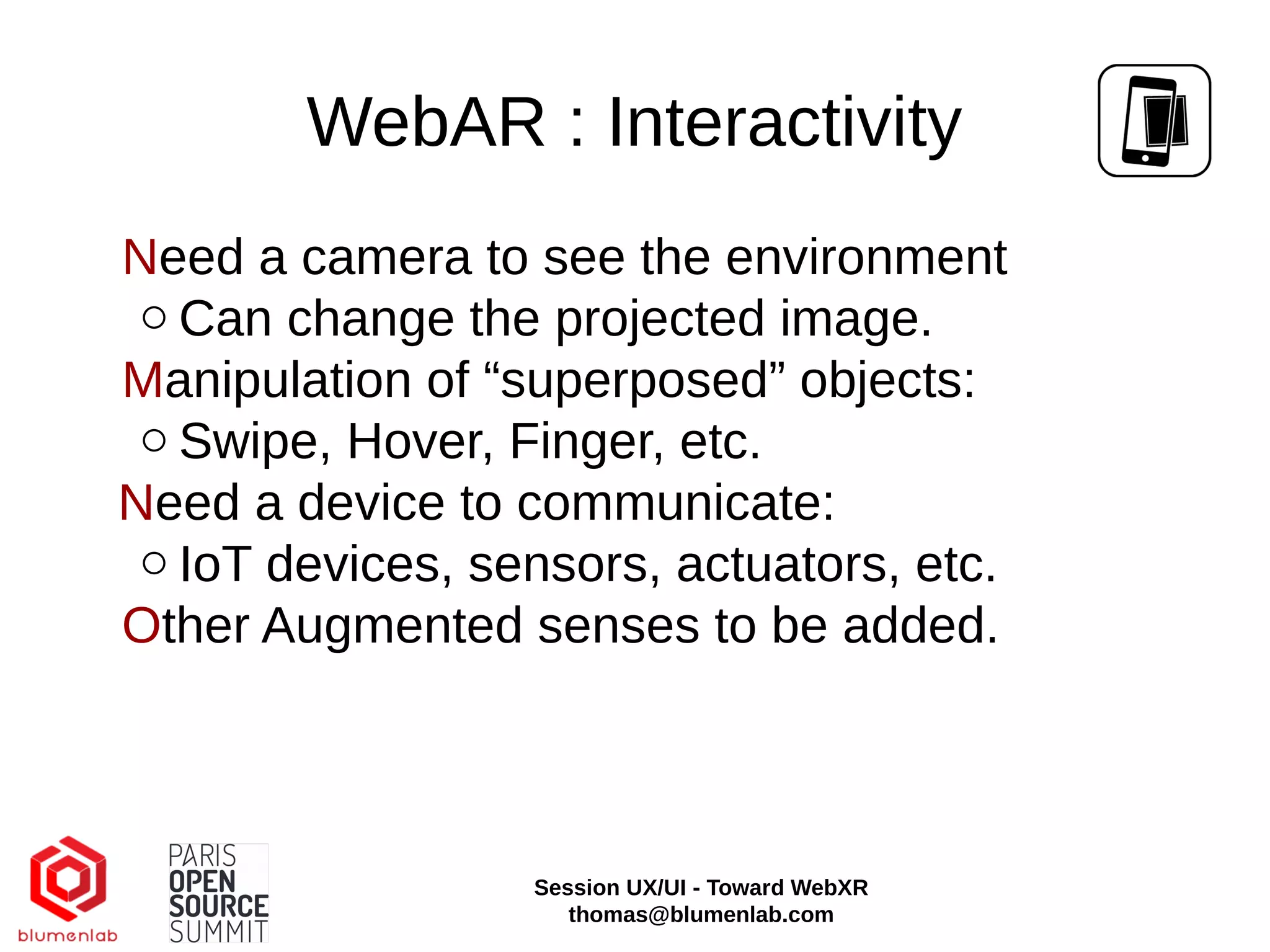 WebAR : Interactivity

Need a camera to see the environment

○ Can change the projected image.

Manipulation of “superposed” objects:

○ Swipe, Hover, Finger, etc.

Need a device to communicate:

○ IoT devices, sensors, actuators, etc.

Other Augmented senses to be added.

blumenlab

PARIS OPEN SOURCE SUMMIT

Session UX/UI - Toward WebXR
thomas@blumenlab.com